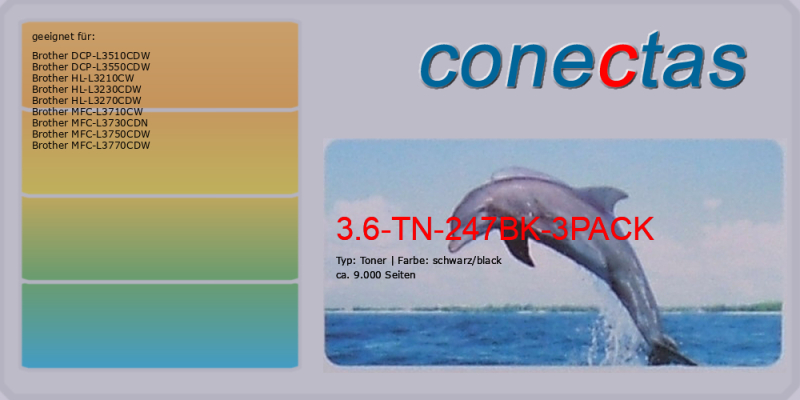 geeignet für:

Brother DCP-L3510CDW
Brother DCP-L3550CDW
Brother HL-L3210CW
Brother HL-L3230CDW
Brother HL-L3270CDW
Brother MFC-L3710CW
Brother MFC-L3730CDN
Brother MFC-L3750CDW
Brother MFC-L3770CDW

conectas

3.6-TN-247BK-3PACK

Typ: Toner | Farbe: schwarz/black
ca. 9.000 Seiten